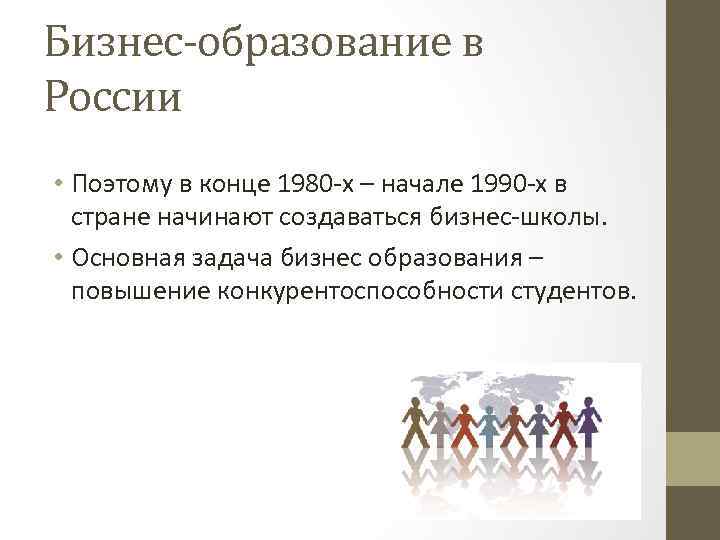 Бизнес-образование в России

• Поэтому в конце 1980-х – начале 1990-х в стране начинают создаваться бизнес-школы.

• Основная задача бизнес образования – повышение конкурентоспособности студентов.